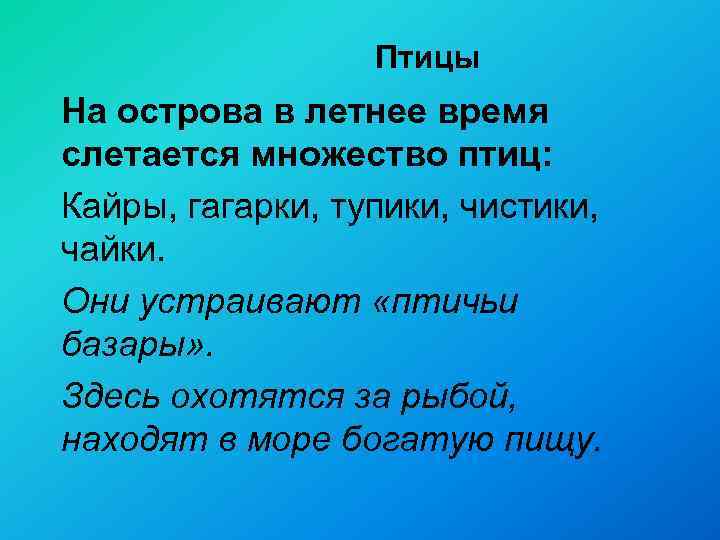 Птицы

На острова в летнее время слетается множество птиц:

Кайры, гагарки, тупики, чистики, чайки.

Они устраивают «птичьи базары».

Здесь охотятся за рыбой, находят в море богатую пищу.